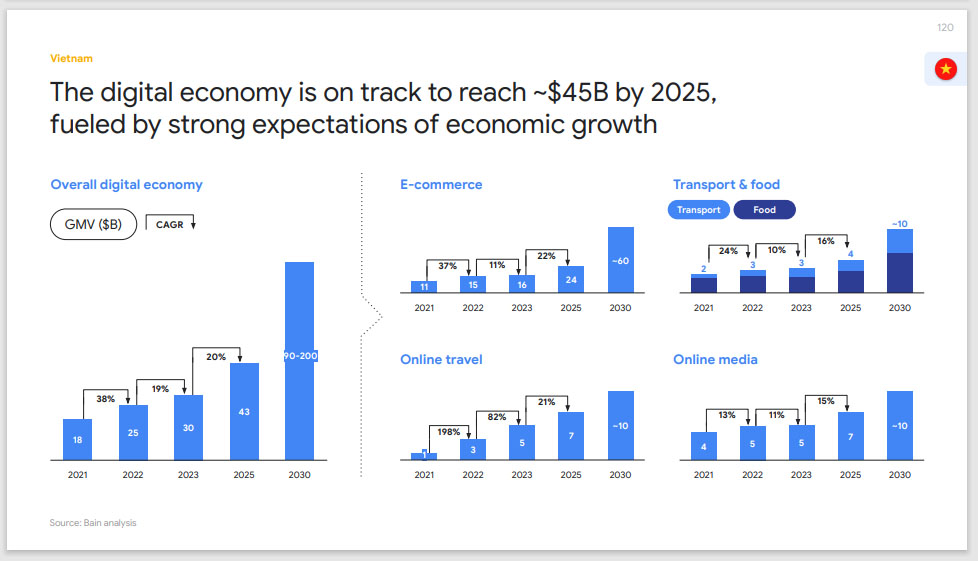 120

Vietnam

The digital economy is on track to reach ~$45B by 2025, fueled by strong expectations of economic growth

Overall digital economy

GMV ($B)

CAGR

38%
19%
20%

18
25
30
43
90-200

2021
2022
2023
2025
2030

E-commerce

37%
11%
22%

11
15
16
24
~60

2021
2022
2023
2025
2030

Transport & food

Transport
Food

24%
10%
16%

2
3
3
4
~10

2021
2022
2023
2025
2030

Online travel

198%
82%
21%

1
3
5
7
~10

2021
2022
2023
2025
2030

Online media

13%
11%
15%

4
5
5
7
~10

2021
2022
2023
2025
2030

Source: Bain analysis